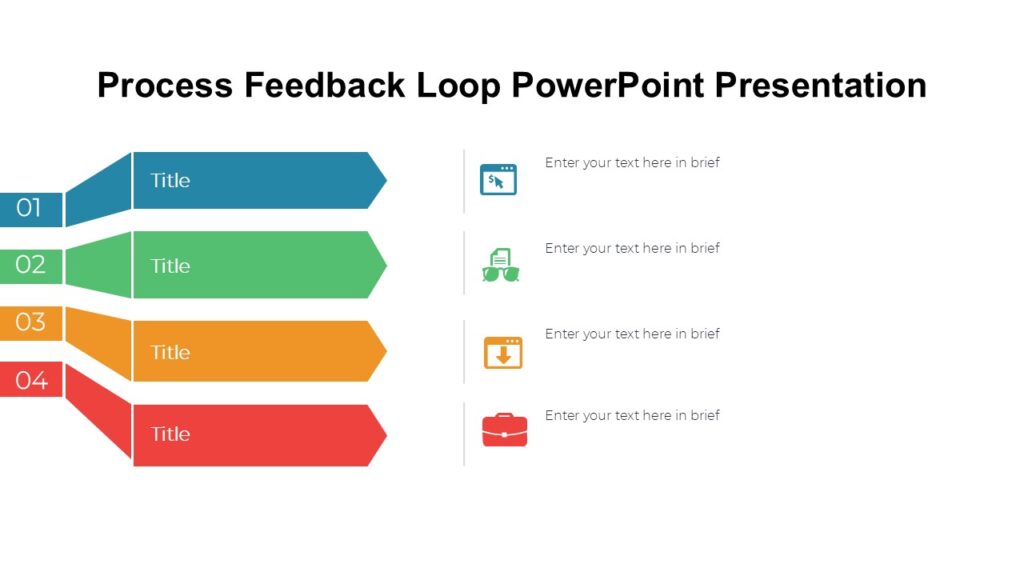 Process Feedback Loop PowerPoint Presentation

01

Title

Enter your text here in brief

02

Title

Enter your text here in brief

03

Title

Enter your text here in brief

04

Title

Enter your text here in brief